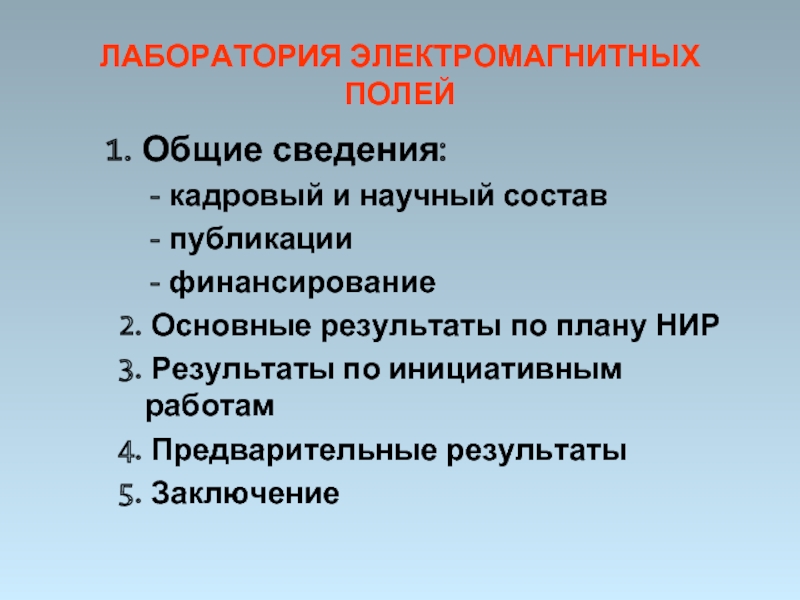 ЛАБОРАТОРИЯ ЭЛЕКТРОМАГНИТНЫХ ПОЛЕЙ

1. Общие сведения:

- кадровый и научный состав

- публикации

- финансирование

2. Основные результаты по плану НИР

3. Результаты по инициативным работам

4. Предварительные результаты

5. Заключение